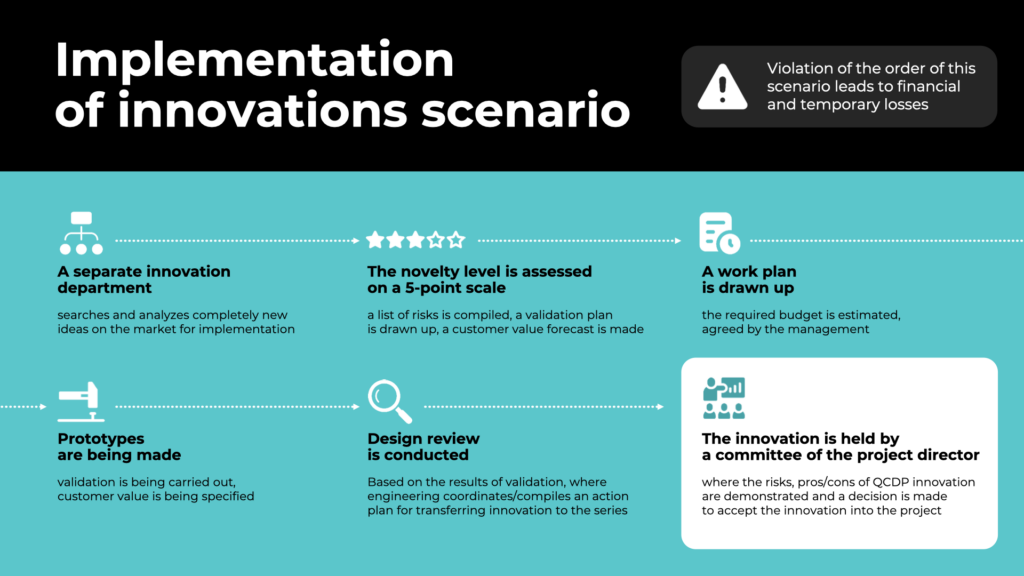 Implementation of innovations scenario

Violation of the order of this scenario leads to financial and temporary losses

A separate innovation department
searches and analyzes completely new ideas on the market for implementation

The novelty level is assessed on a 5-point scale
a list of risks is compiled, a validation plan is drawn up, a customer value forecast is made

A work plan is drawn up
the required budget is estimated, agreed by the management

Prototypes are being made
validation is being carried out, customer value is being specified

Design review is conducted
Based on the results of validation, where engineering coordinates/compiles an action plan for transferring innovation to the series

The innovation is held by a committee of the project director
where the risks, pros/cons of QCDP innovation are demonstrated and a decision is made to accept the innovation into the project